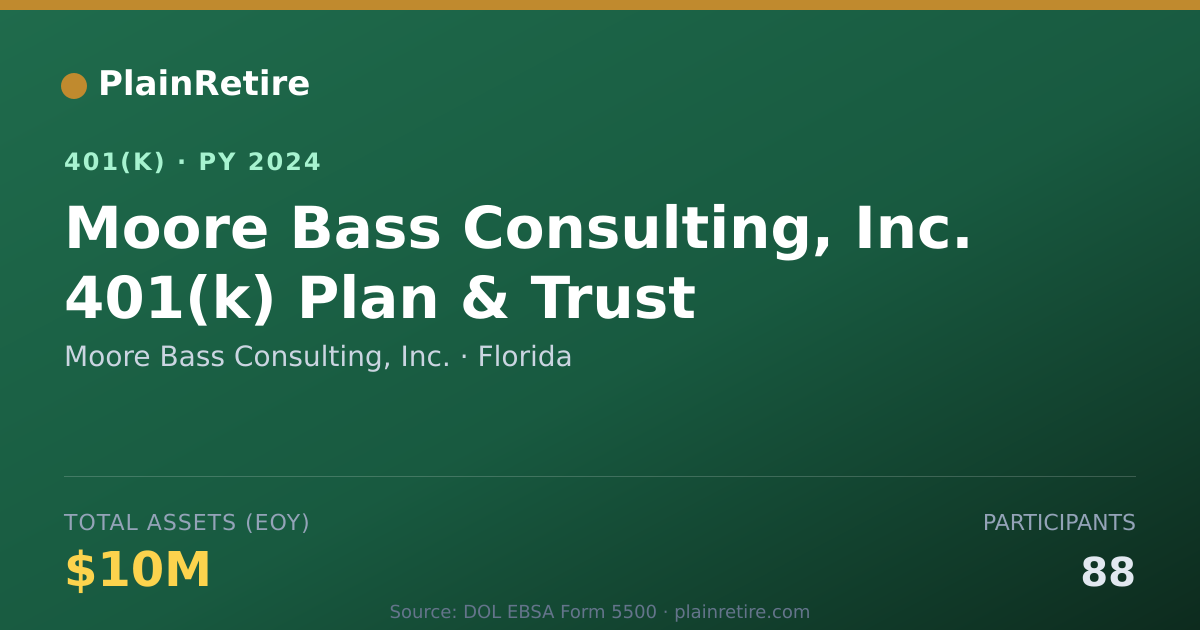 PlainRetire

401(K) · PY 2024

Moore Bass Consulting, Inc. 401(k) Plan & Trust

Moore Bass Consulting, Inc. · Florida

TOTAL ASSETS (EOY)

$10M

PARTICIPANTS

88

Source: DOL EBSA Form 5500 · plainretire.com